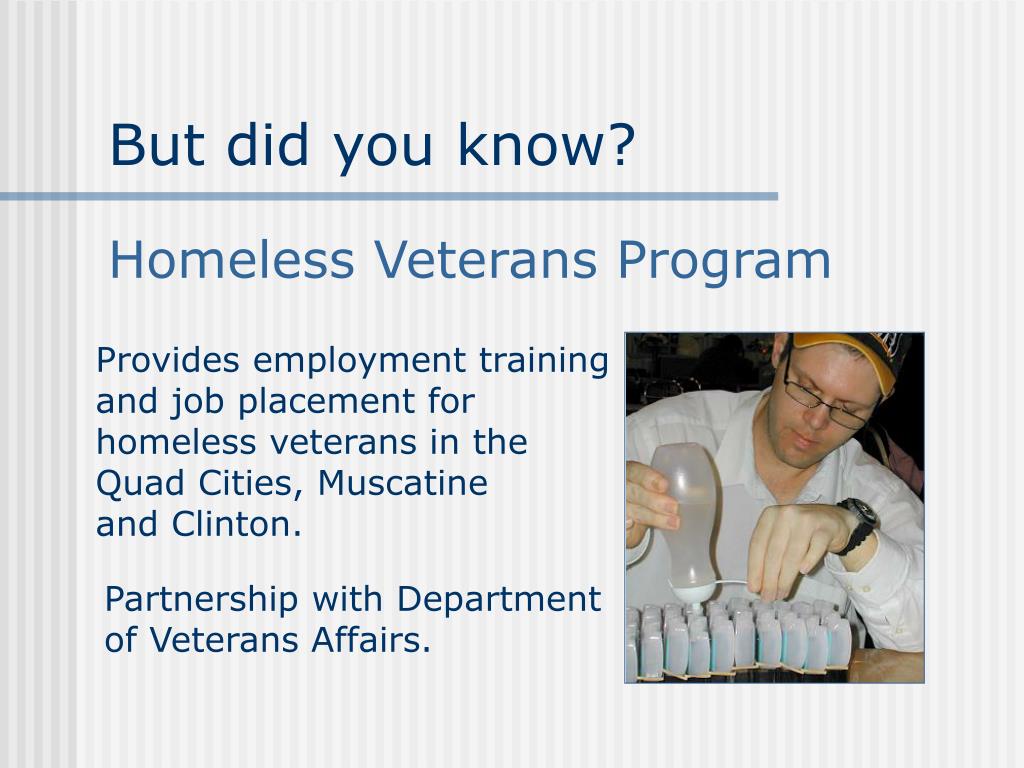 But did you know?

Homeless Veterans Program

Provides employment training and job placement for homeless veterans in the Quad Cities, Muscatine and Clinton.

Partnership with Department of Veterans Affairs.